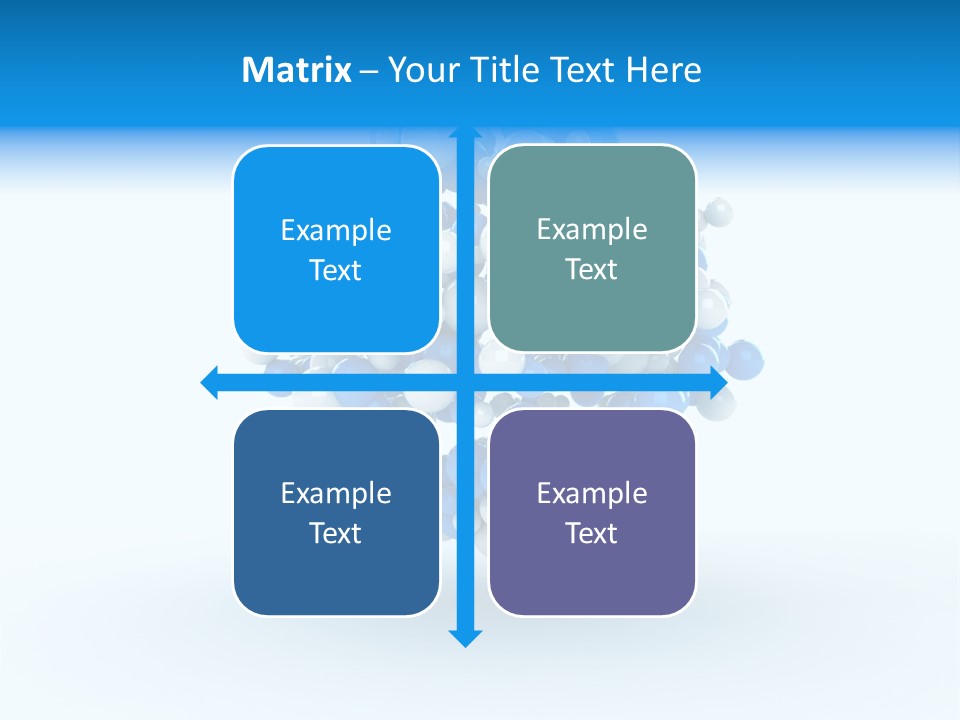 Matrix – Your Title Text Here

Example Text

Example Text

Example Text

Example Text